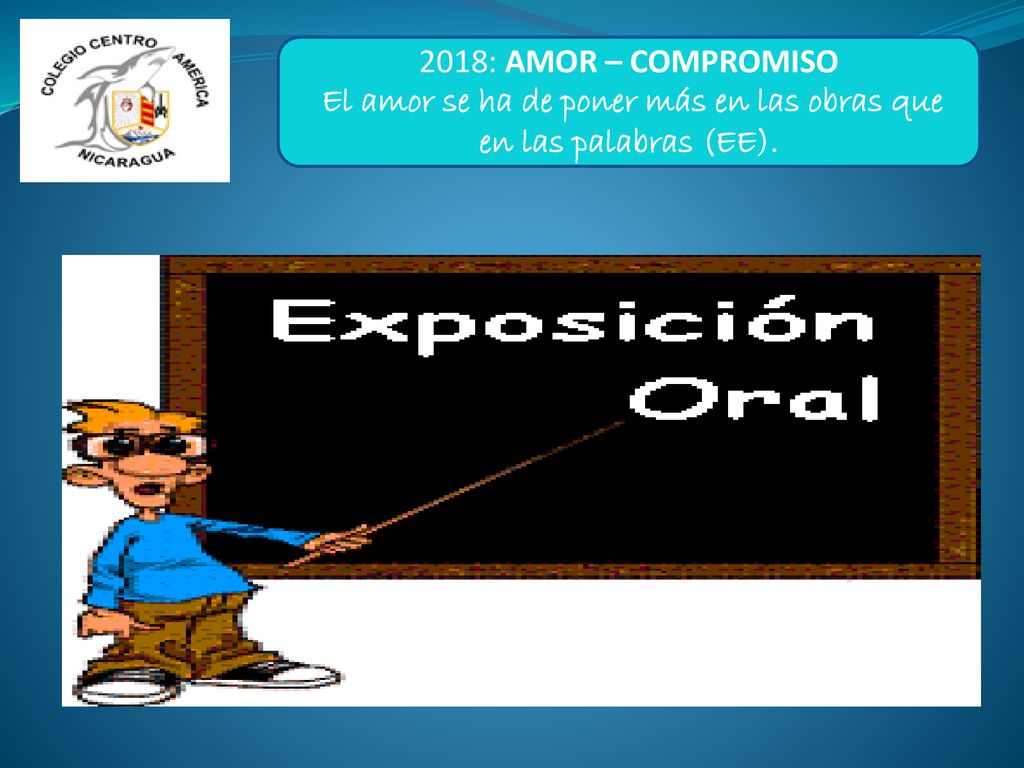 COLEGIO CENTRO AMERICA
NICARAGUA

2018: AMOR – COMPROMISO
El amor se ha de poner más en las obras que en las palabras (EE).

Exposición Oral